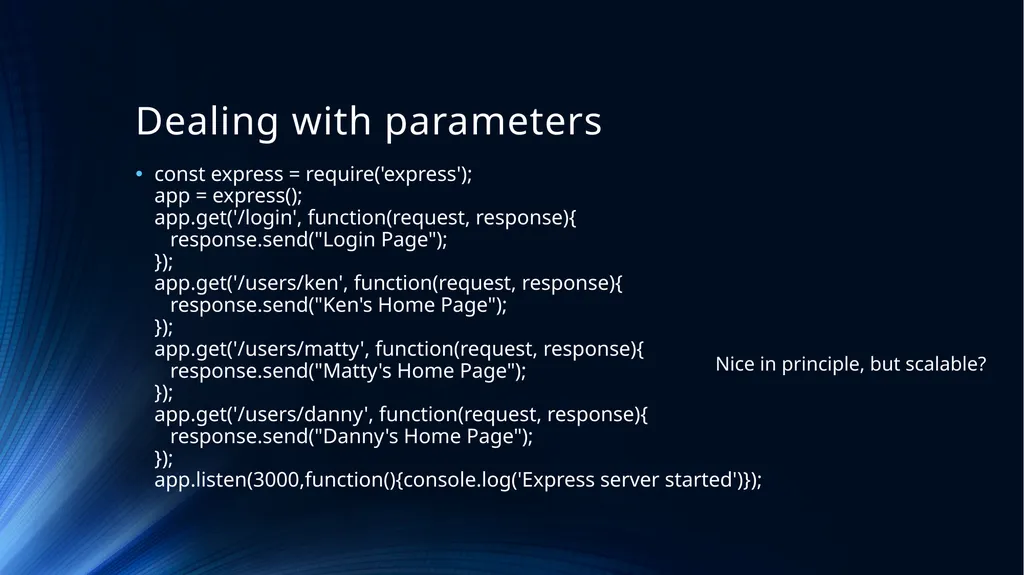 Dealing with parameters

• const express = require('express');
app = express();
app.get('/login', function(request, response){
  response.send("Login Page");
});
app.get('/users/ken', function(request, response){
  response.send("Ken's Home Page");
});
app.get('/users/matty', function(request, response){
  response.send("Matty's Home Page");
});
app.get('/users/danny', function(request, response){
  response.send("Danny's Home Page");
});
app.listen(3000,function(){console.log('Express server started')});

Nice in principle, but scalable?